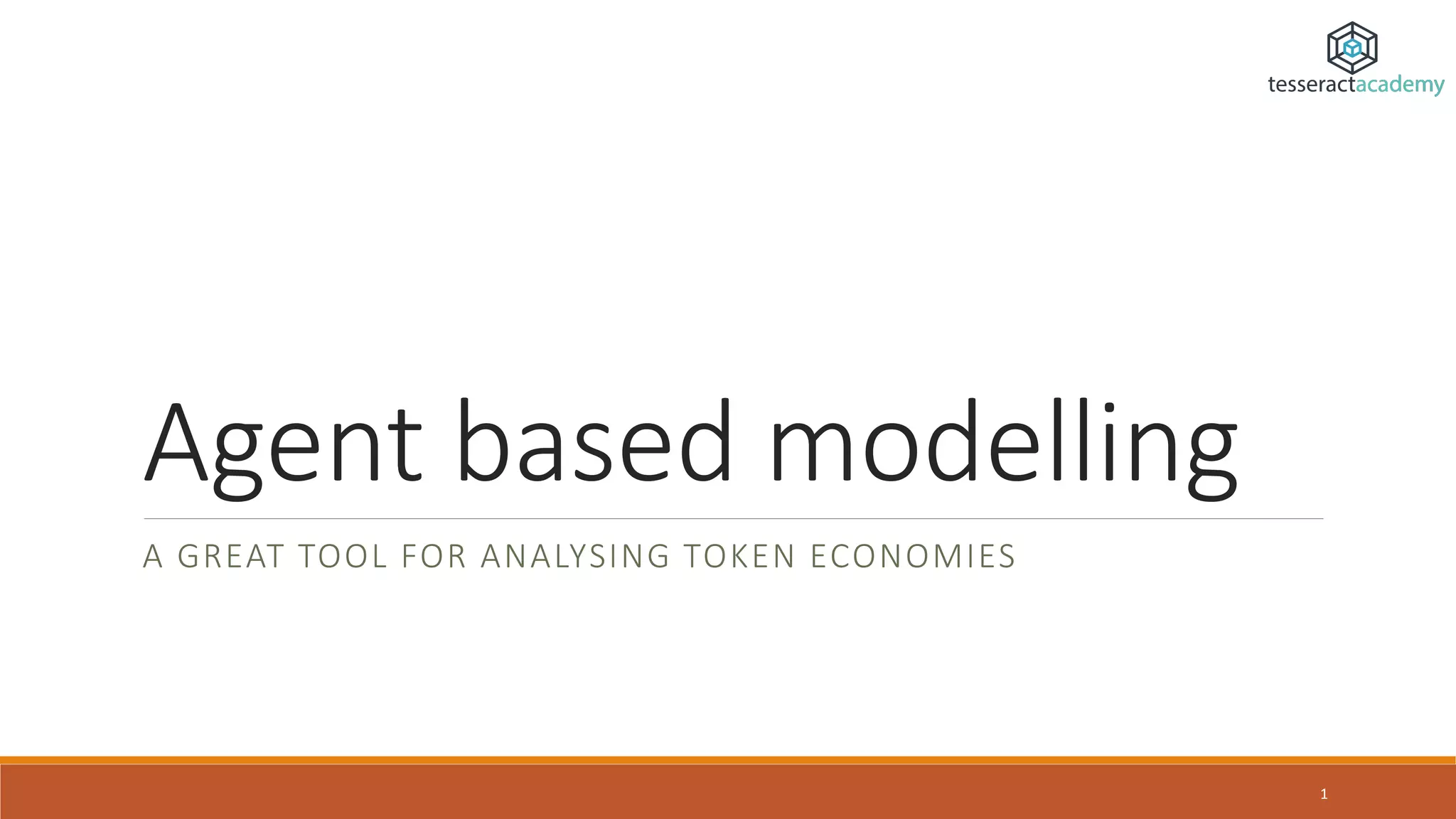 tesseractacademy

Agent based modelling

A GREAT TOOL FOR ANALYSING TOKEN ECONOMIES

1